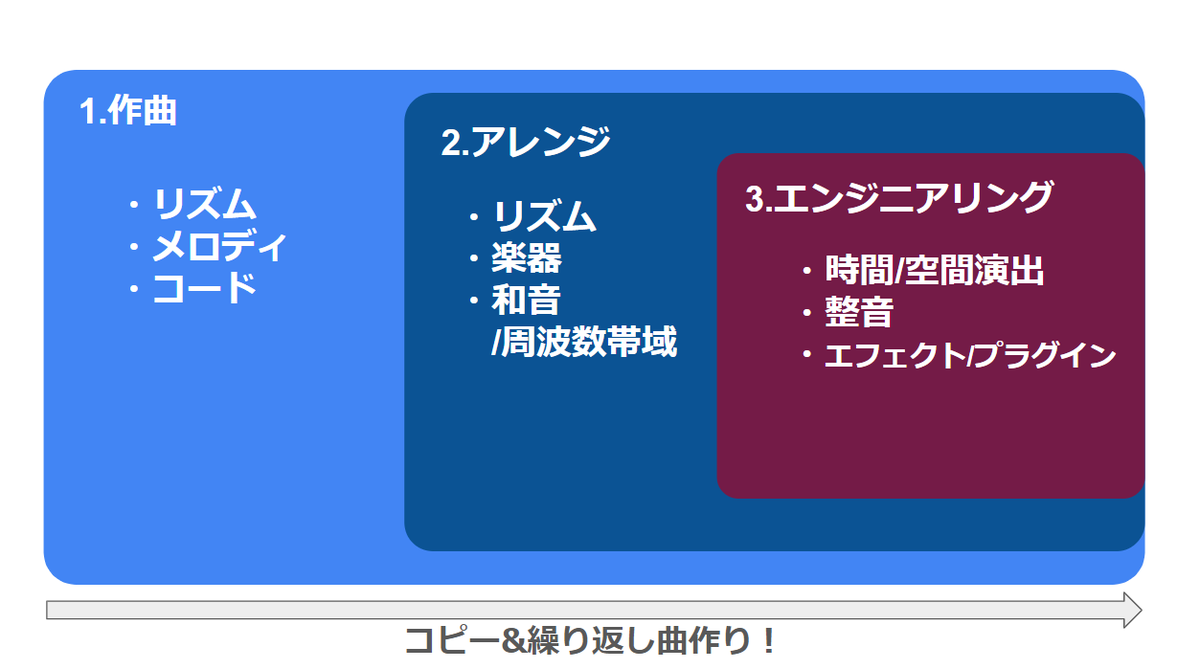 1.作曲

・リズム
・メロディ
・コード

2.アレンジ

・リズム
・楽器
・和音 /周波数帯域

3.エンジニアリング

・時間/空間演出
・整音
・エフェクト/プラグイン

コピー&繰り返し曲作り！